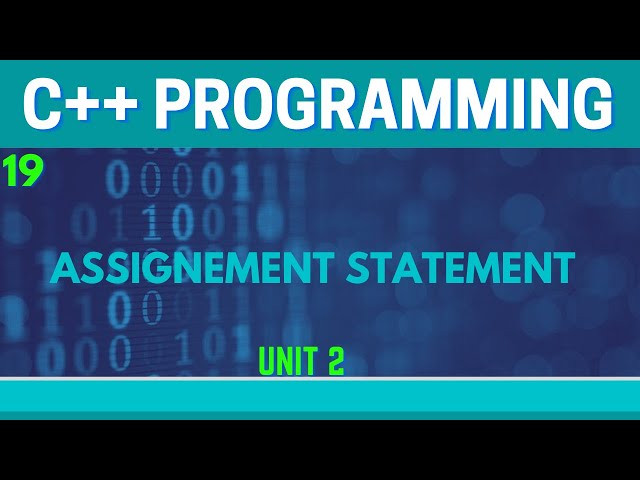 C++ PROGRAMMING

19

ASSIGNEMENT STATEMENT

UNIT 2